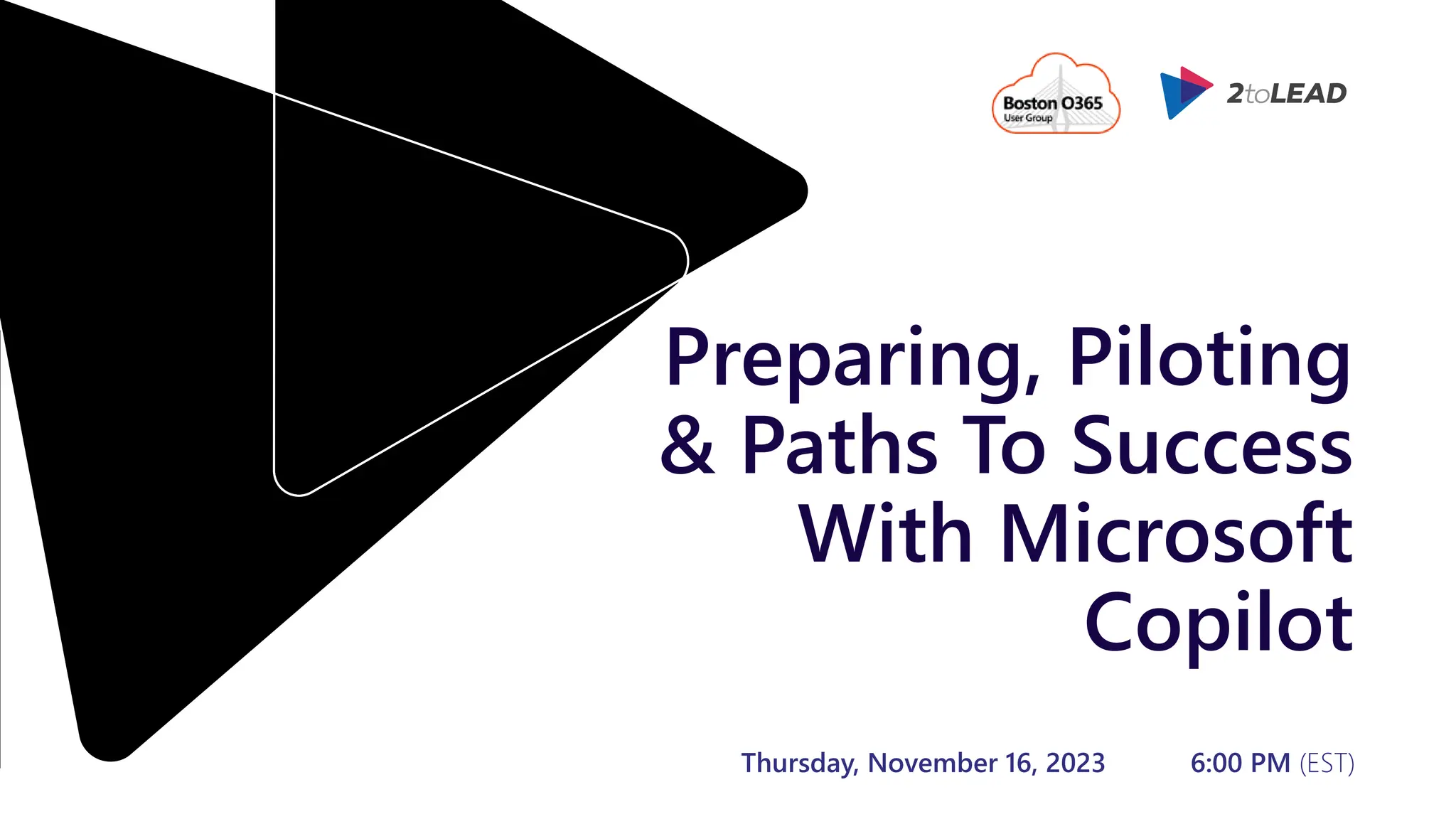 Boston O365
User Group

2toLEAD

Preparing, Piloting & Paths To Success With Microsoft Copilot

Thursday, November 16, 2023 6:00 PM (EST)